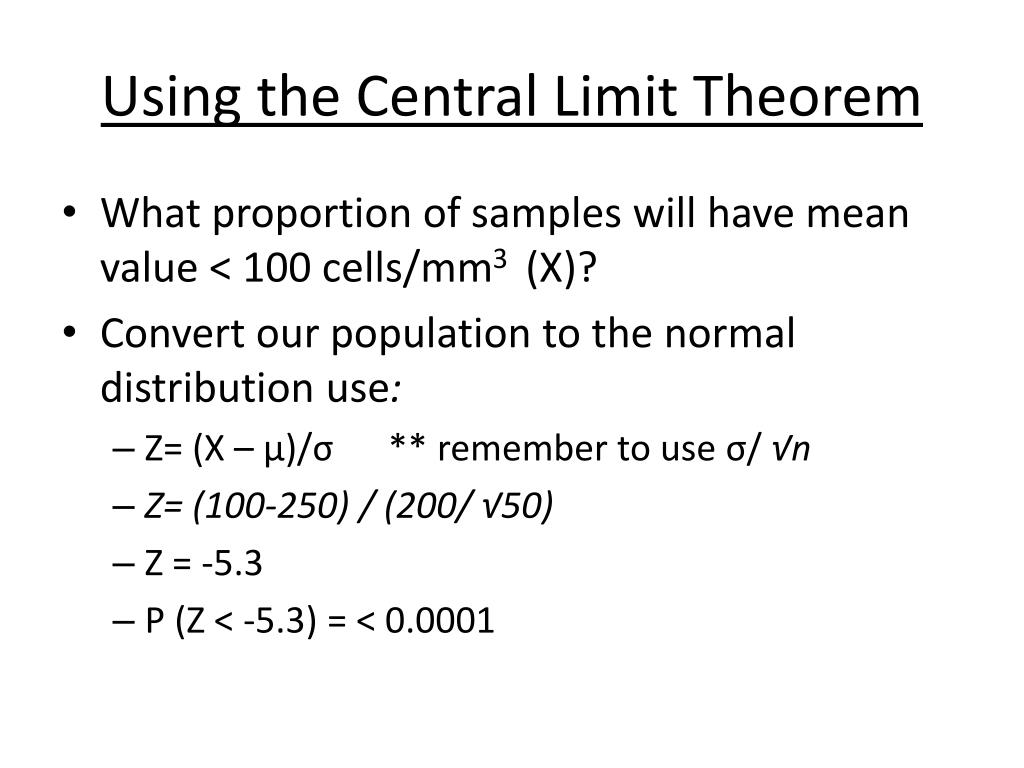 Using the Central Limit Theorem

• What proportion of samples will have mean value < 100 cells/mm$^3$ (X)?
• Convert our population to the normal distribution use:
– Z= (X – μ)/σ ** remember to use σ/ √n
– Z= (100-250) / (200/ √50)
– Z = -5.3
– P (Z < -5.3) = < 0.0001